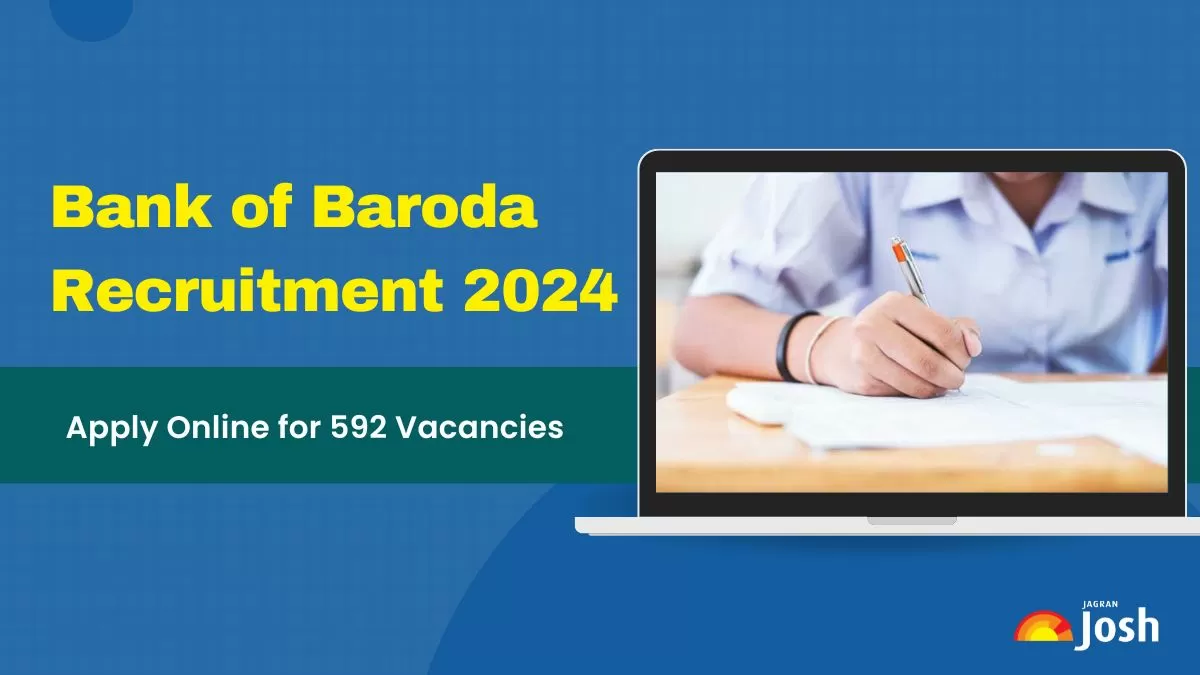 Bank of Baroda Recruitment 2024

Apply Online for 592 Vacancies

JAGRAN
Josh